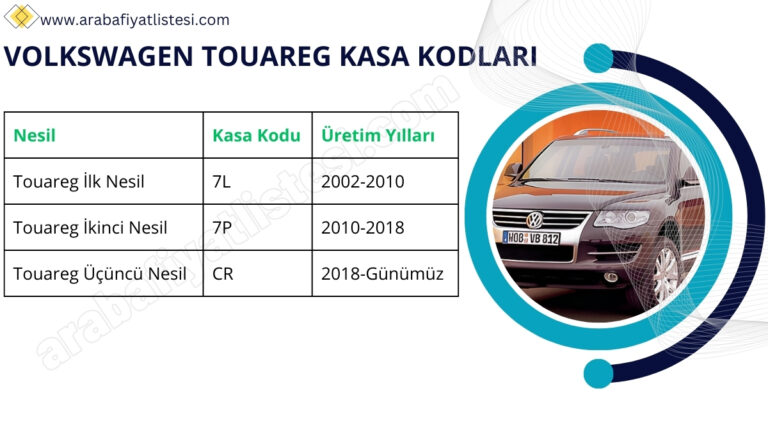 www.arabafiyatlistesi.com

VOLKSWAGEN TOUAREG KASA KODLARI

| Nesil | Kasa Kodu | Üretim Yılları |
|---|---|---|
| Touareg İlk Nesil | 7L | 2002-2010 |
| Touareg İkinci Nesil | 7P | 2010-2018 |
| Touareg Üçüncü Nesil | CR | 2018-Günümüz |

arabafiyatlistesi.com

WOB VB 812